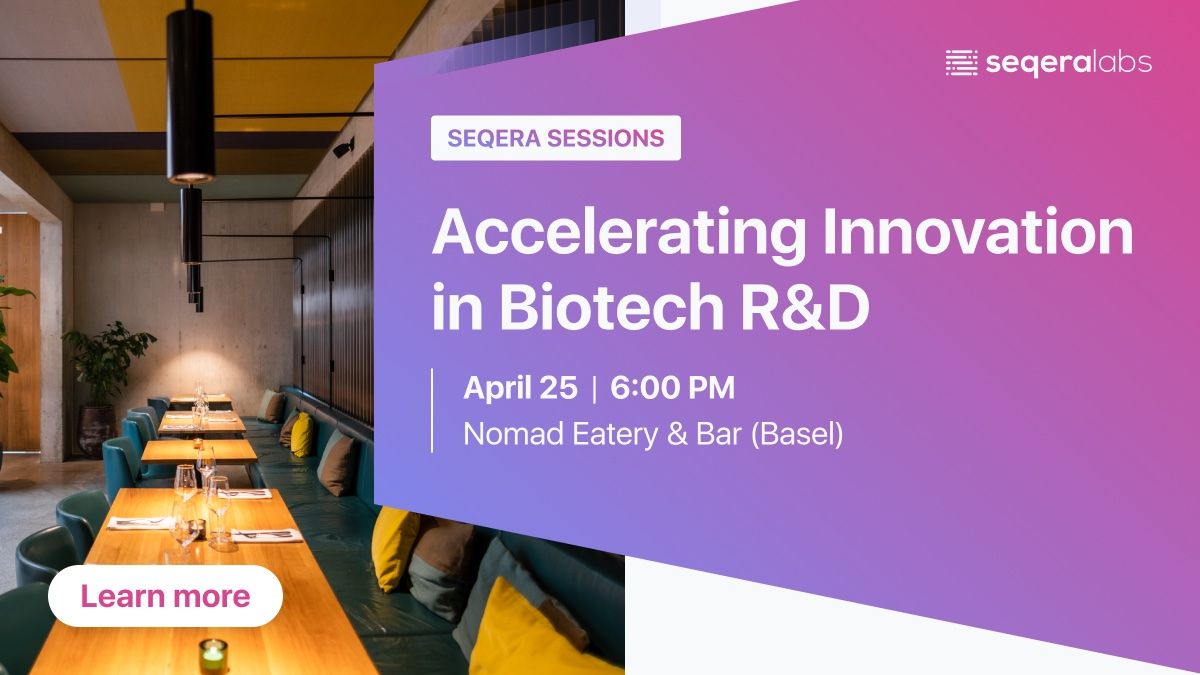 seqeralabs

SEQERA SESSIONS

Accelerating Innovation in Biotech R&D

April 25 | 6:00 PM
Nomad Eatery & Bar (Basel)

Learn more